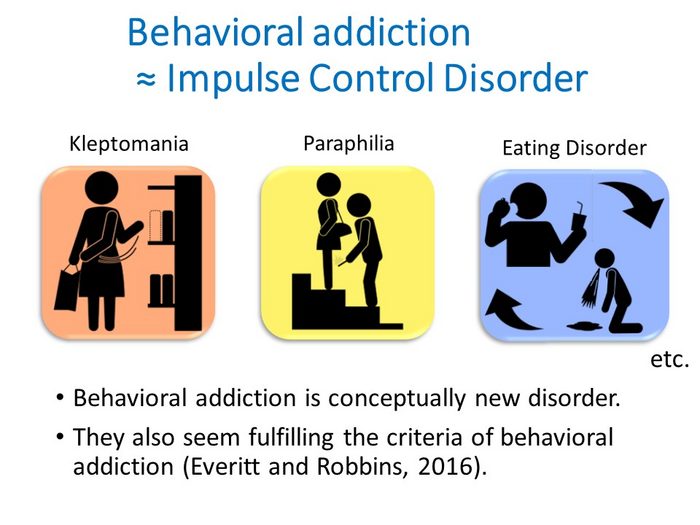 Behavioral addiction
≈ Impulse Control Disorder

Kleptomania

Paraphilia

Eating Disorder

etc.

• Behavioral addiction is conceptually new disorder.
• They also seem fulfilling the criteria of behavioral addiction (Everitt and Robbins, 2016).